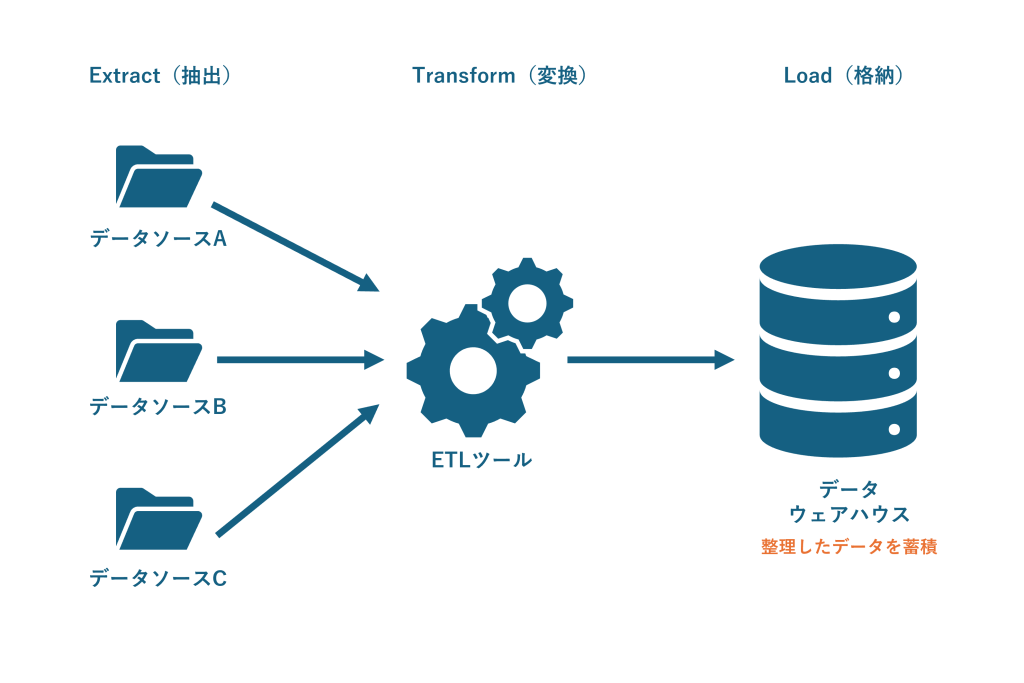 Extract（抽出）

Transform（変換）

Load（格納）

データソースA

データソースB

データソースC

ETLツール

データ
ウェアハウス

整理したデータを蓄積